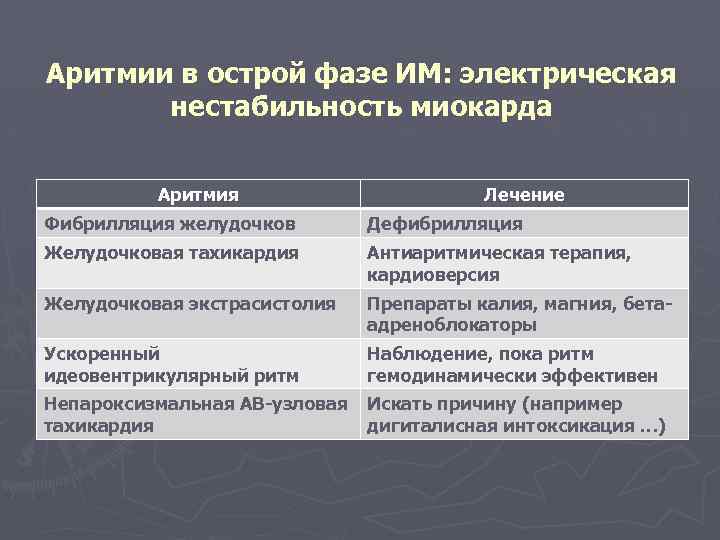 Аритмии в острой фазе ИМ: электрическая нестабильность миокарда

| Аритмия | Лечение |
|---|---|
| Фибрилляция желудочков | Дефибрилляция |
| Желудочковая тахикардия | Антиаритмическая терапия, кардиоверсия |
| Желудочковая экстрасистолия | Препараты калия, магния, бета-адреноблокаторы |
| Ускоренный идеовентрикулярный ритм | Наблюдение, пока ритм гемодинамически эффективен |
| Непароксизмальная АВ-узловая тахикардия | Искать причину (например дигиталисная интоксикация ...) |